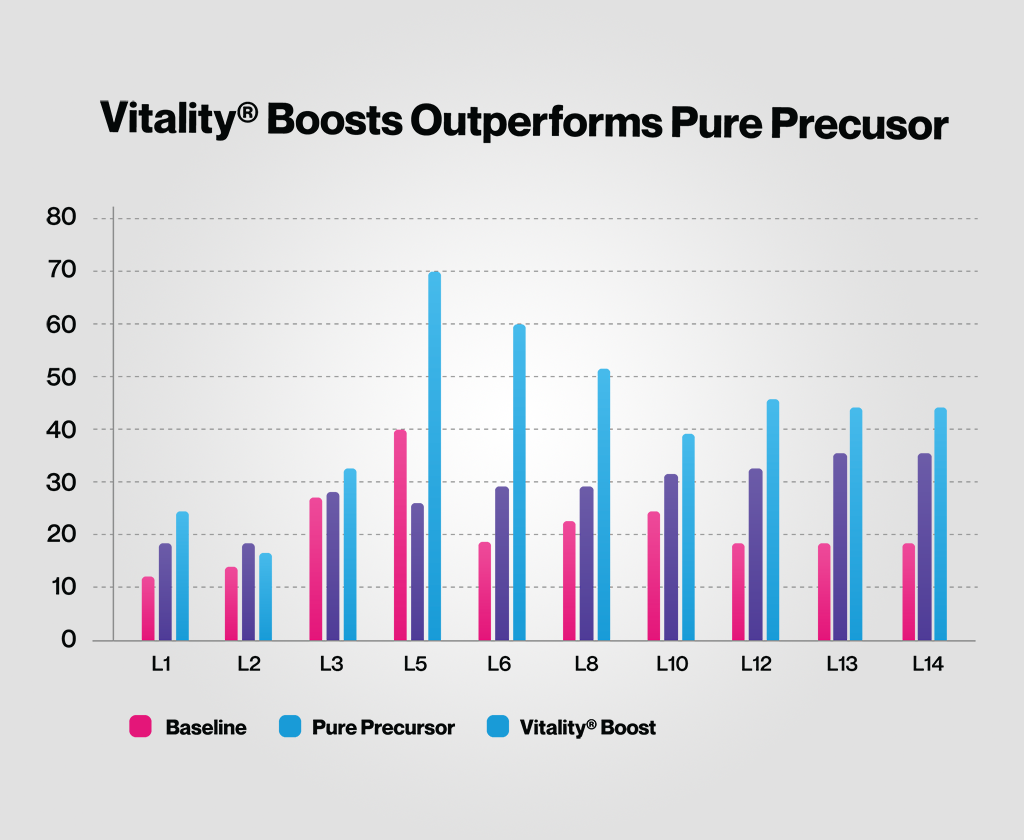 Vitality® Boosts Outperforms Pure Precusor

80
70
60
50
40
30
20
10
0

L1 L2 L3 L5 L6 L8 L10 L12 L13 L14

Baseline Pure Precursor Vitality® Boost